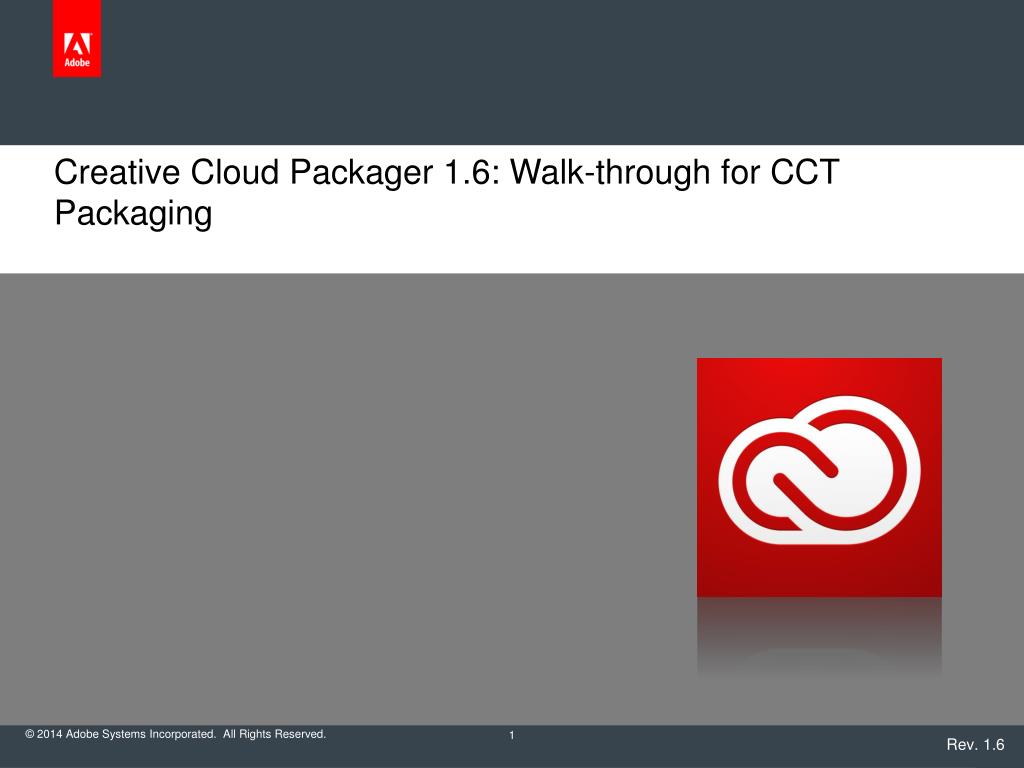 Adobe

Creative Cloud Packager 1.6: Walk-through for CCT Packaging

© 2014 Adobe Systems Incorporated. All Rights Reserved.

1

Rev. 1.6